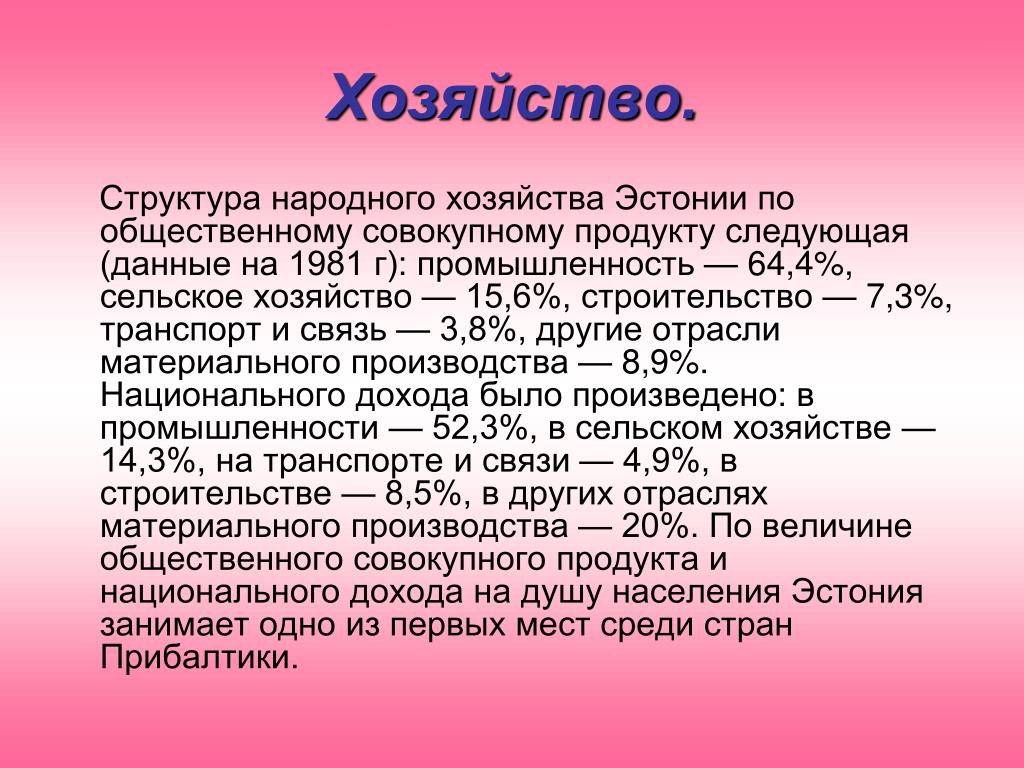 Хозяйство.

Структура народного хозяйства Эстонии по общественному совокупному продукту следующая (данные на 1981 г): промышленность — 64,4%, сельское хозяйство — 15,6%, строительство — 7,3%, транспорт и связь — 3,8%, другие отрасли материального производства — 8,9%. Национального дохода было произведено: в промышленности — 52,3%, в сельском хозяйстве — 14,3%, на транспорте и связи — 4,9%, в строительстве — 8,5%, в других отраслях материального производства — 20%. По величине общественного совокупного продукта и национального дохода на душу населения Эстония занимает одно из первых мест среди стран Прибалтики.